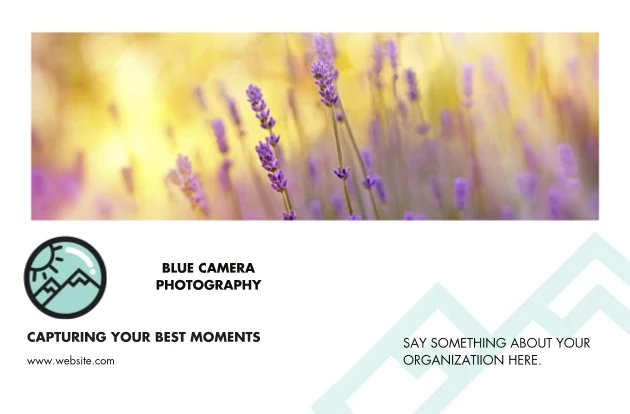 BLUE CAMERA PHOTOGRAPHY

CAPTURING YOUR BEST MOMENTS

www.website.com

SAY SOMETHING ABOUT YOUR ORGANIZATIION HERE.